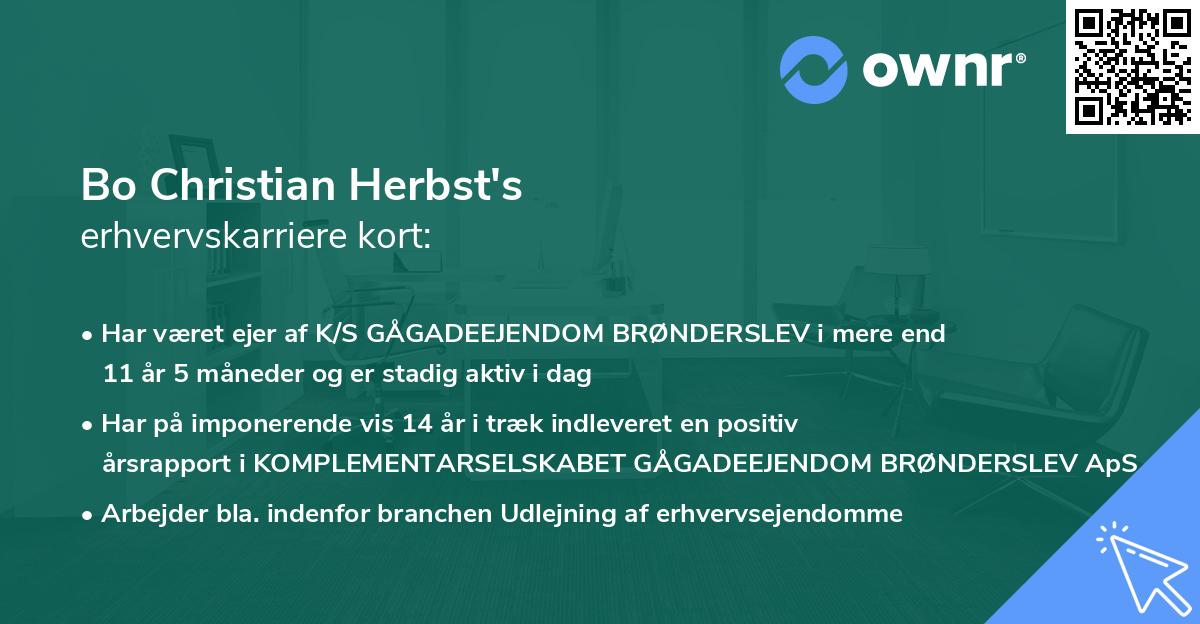 ownr®

Bo Christian Herbst's
erhvervskarriere kort:

• Har været ejer af K/S GÅGADEEJENDOM BRØNDERSLEV i mere end 11 år 5 måneder og er stadig aktiv i dag

• Har på imponerende vis 14 år i træk indleveret en positiv årsrapport i KOMPLEMENTARSELSKABET GÅGADEEJENDOM BRØNDERSLEV ApS

• Arbejder bla. indenfor branchen Udlejning af erhvervsejendomme